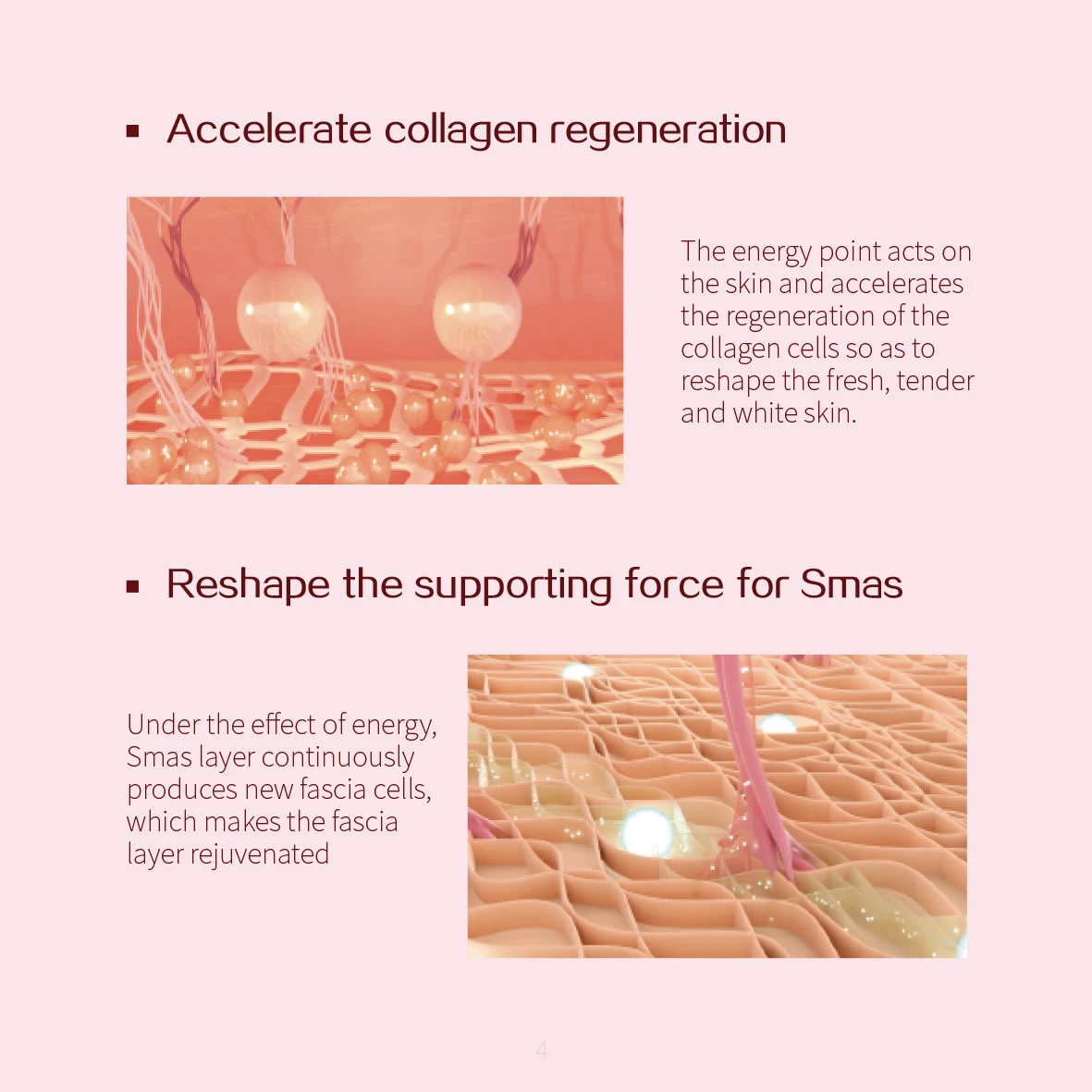 ▪ Accelerate collagen regeneration

The energy point acts on the skin and accelerates the regeneration of the collagen cells so as to reshape the fresh, tender and white skin.

▪ Reshape the supporting force for Smas

Under the effect of energy, Smas layer continuously produces new fascia cells, which makes the fascia layer rejuvenated

4